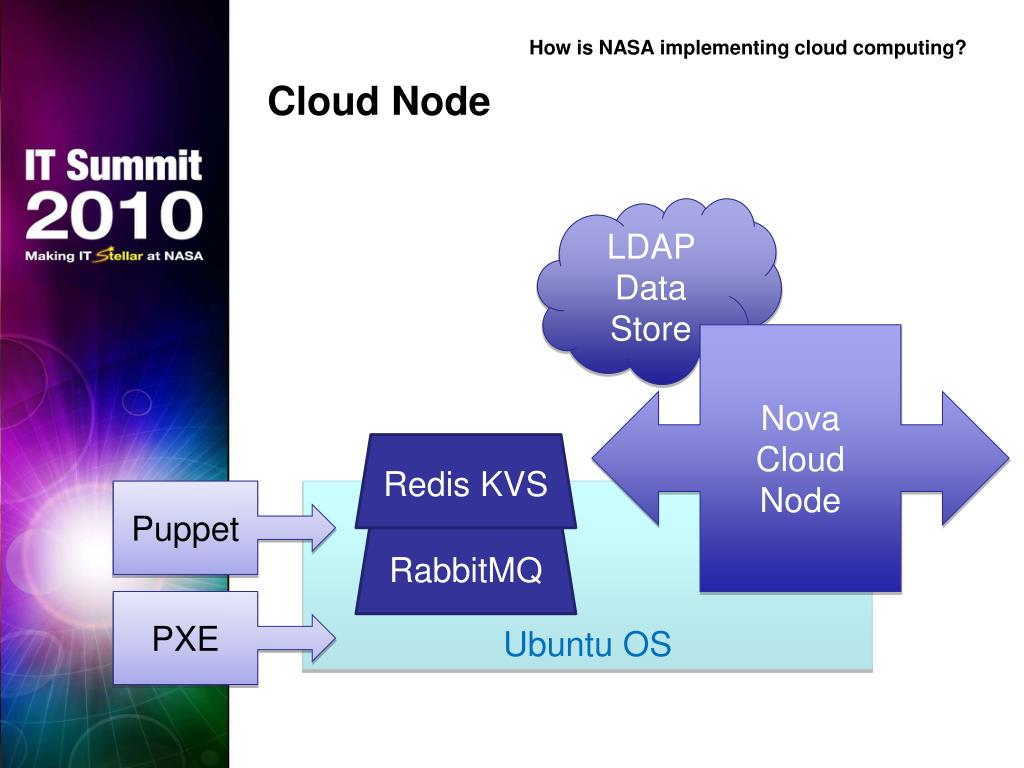 IT Summit 2010
Making IT Stellar at NASA

How is NASA implementing cloud computing?

Cloud Node

LDAP Data Store

Nova Cloud Node

Redis KVS

RabbitMQ

Puppet

PXE

Ubuntu OS